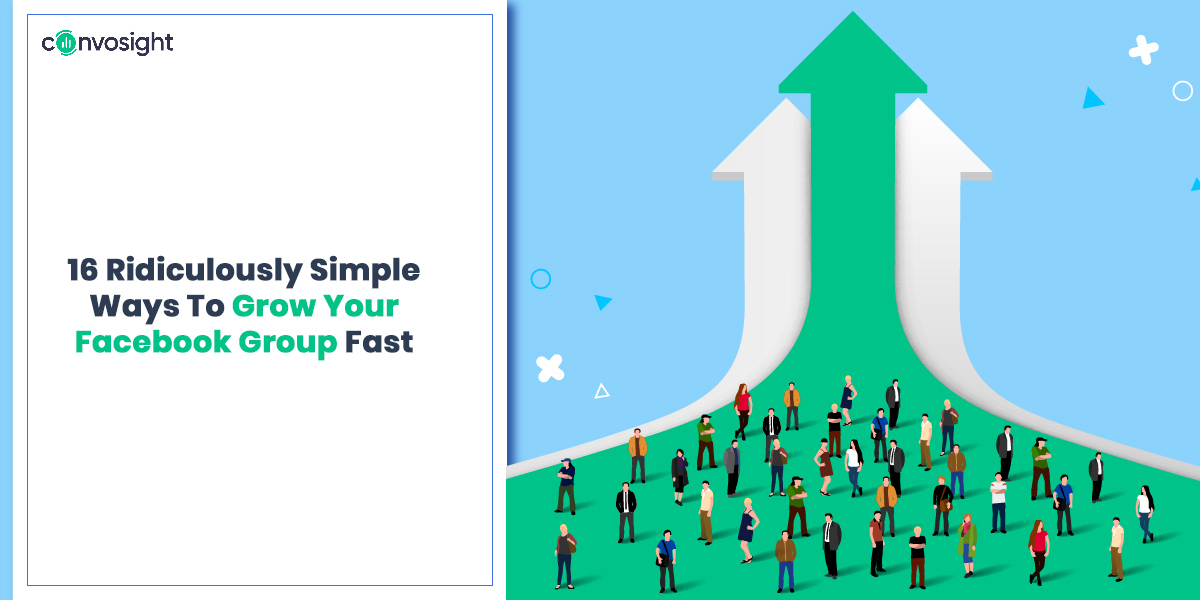 convosight

16 Ridiculously Simple Ways To Grow Your Facebook Group Fast